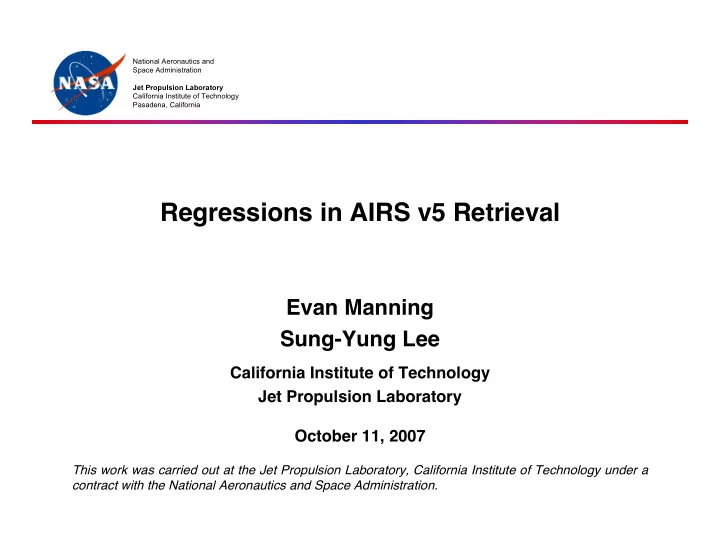 NASA

National Aeronautics and Space Administration

Jet Propulsion Laboratory
California Institute of Technology
Pasadena, California

Regressions in AIRS v5 Retrieval

Evan Manning
Sung-Yung Lee

California Institute of Technology
Jet Propulsion Laboratory

October 11, 2007

This work was carried out at the Jet Propulsion Laboratory, California Institute of Technology under a contract with the National Aeronautics and Space Administration.